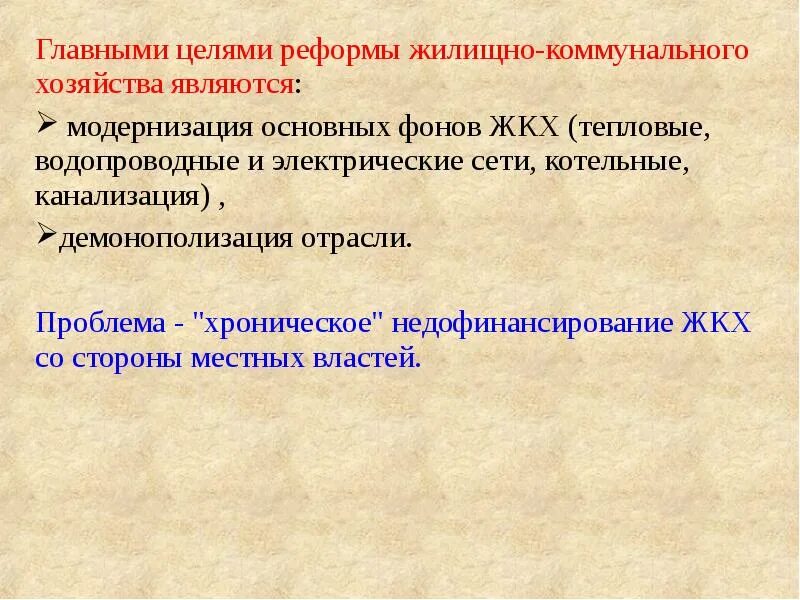 Главными целями реформы жилищно-коммунального хозяйства являются:

➢ модернизация основных фонов ЖКХ (тепловые, водопроводные и электрические сети, котельные, канализация) ,

➢демонополизация отрасли.

Проблема - "хроническое" недофинансирование ЖКХ со стороны местных властей.